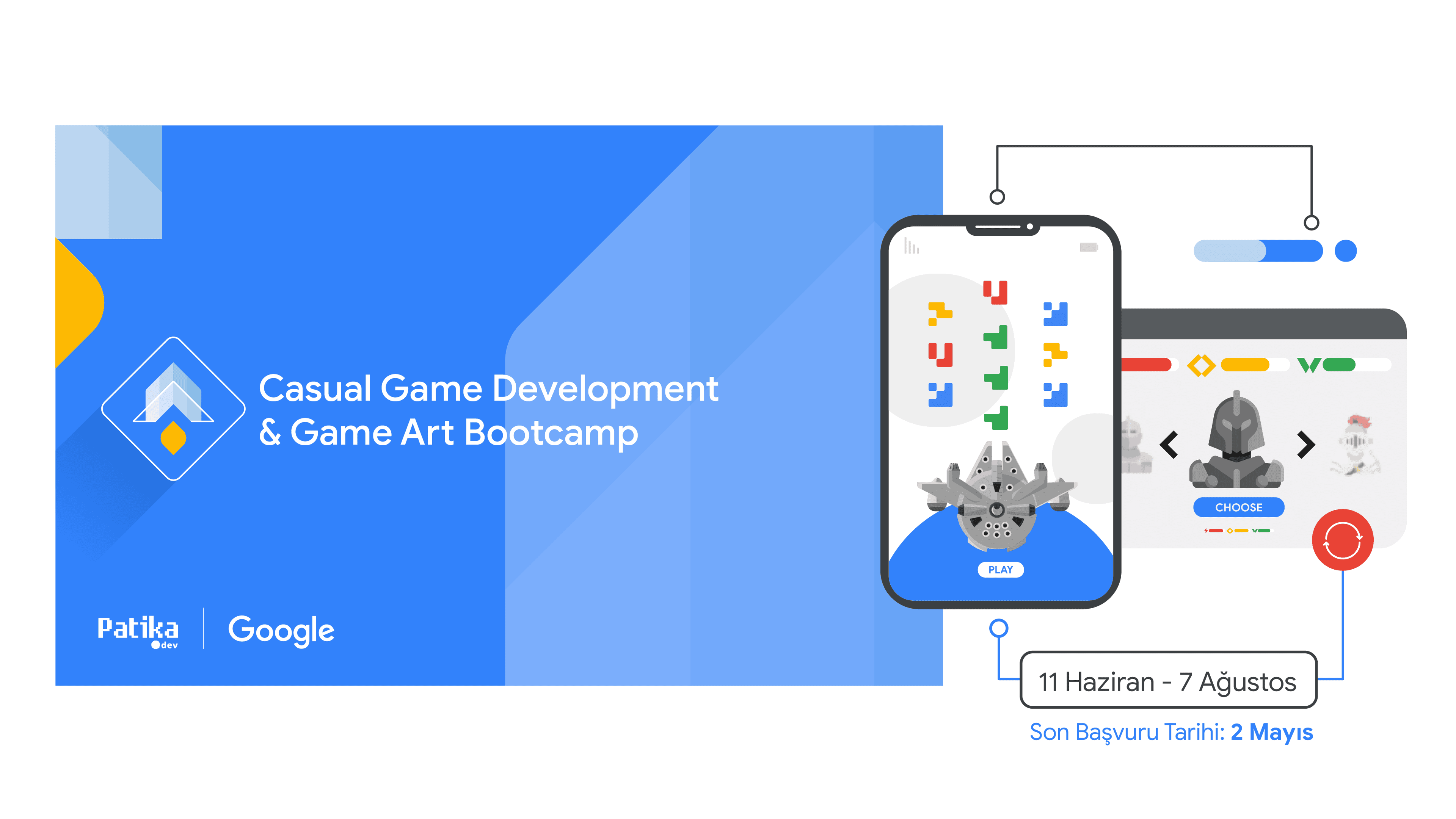 Casual Game Development & Game Art Bootcamp

Patika dev

Google

PLAY

CHOOSE

11 Haziran - 7 Ağustos

Son Başvuru Tarihi: 2 Mayıs